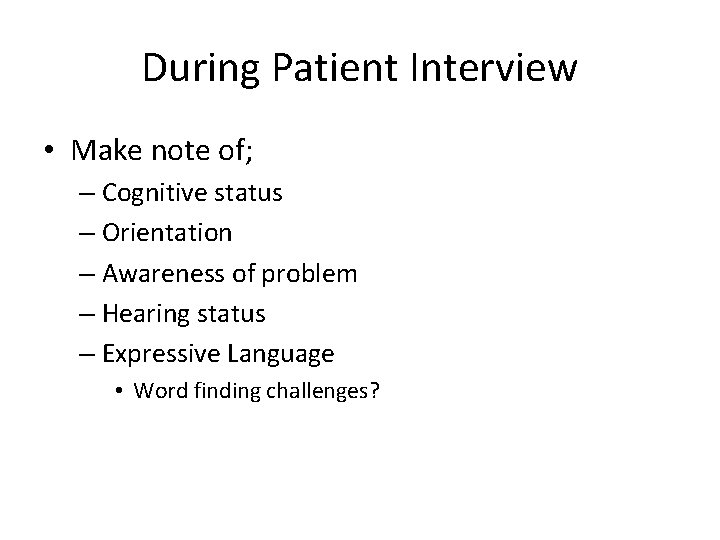 During Patient Interview

• Make note of;
– Cognitive status
– Orientation
– Awareness of problem
– Hearing status
– Expressive Language
• Word finding challenges?